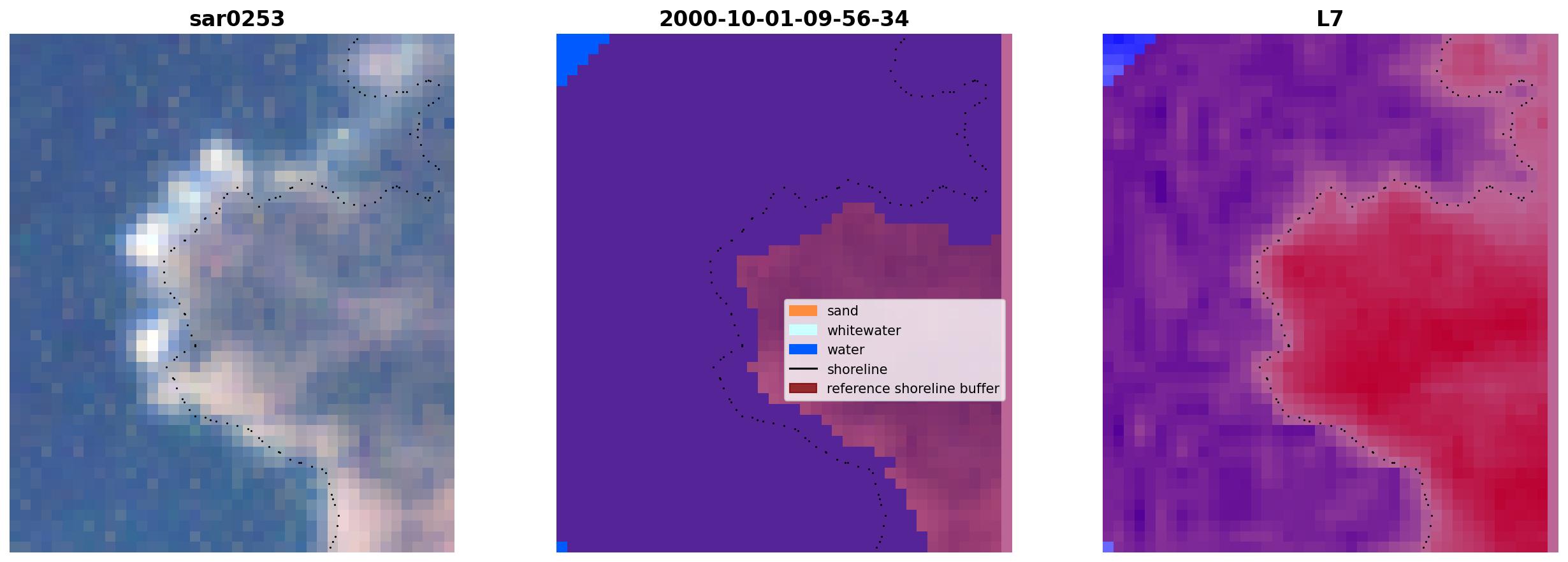 sar0253

2000-10-01-09-56-34

sand
whitewater
water
shoreline
reference shoreline buffer

L7